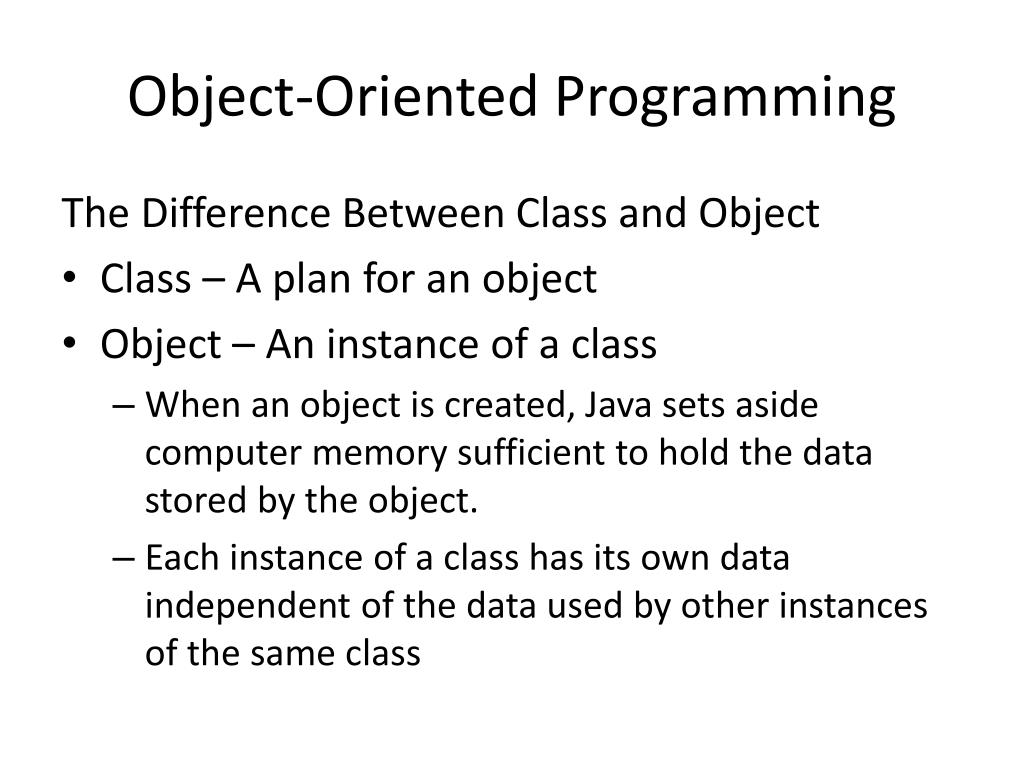 Object-Oriented Programming

The Difference Between Class and Object

• Class – A plan for an object
• Object – An instance of a class
  – When an object is created, Java sets aside computer memory sufficient to hold the data stored by the object.
  – Each instance of a class has its own data independent of the data used by other instances of the same class